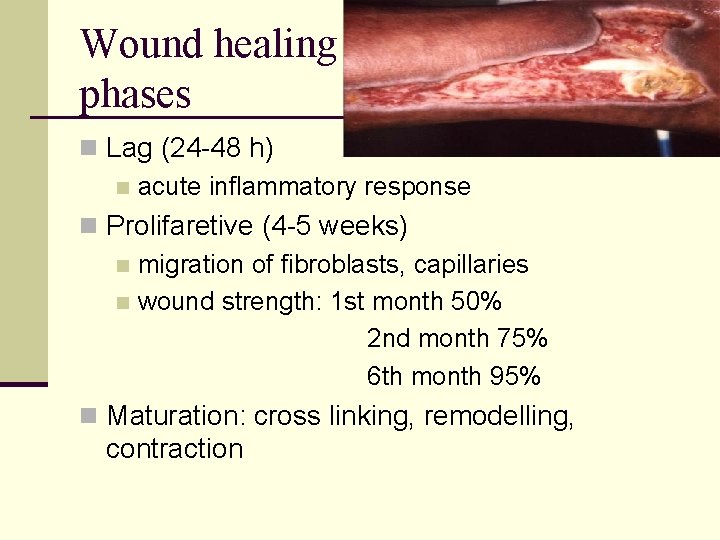 Wound healing phases

Lag (24-48 h)

acute inflammatory response

Prolifaretive (4-5 weeks)

migration of fibroblasts, capillaries

wound strength: 1st month 50%
2nd month 75%
6th month 95%

Maturation: cross linking, remodelling, contraction